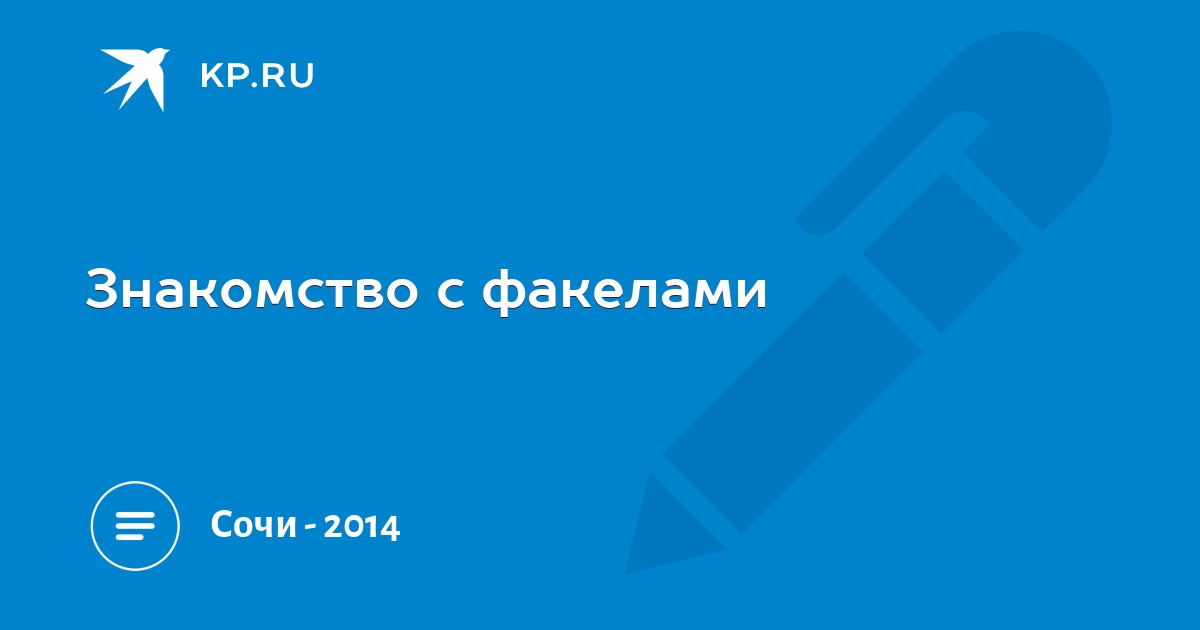 KP.RU

Знакомство с факелами

Сочи - 2014